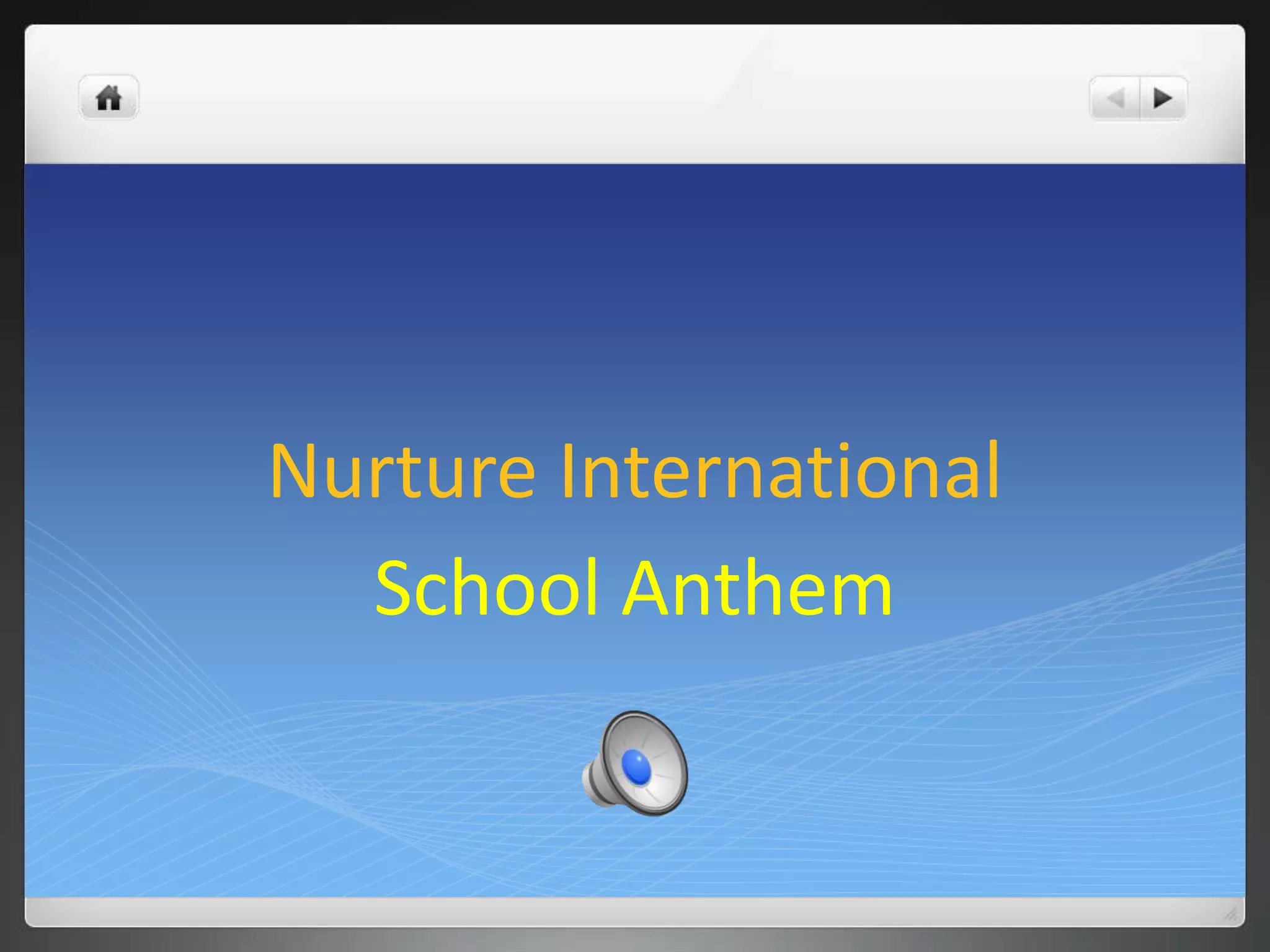 Nurture International
School Anthem